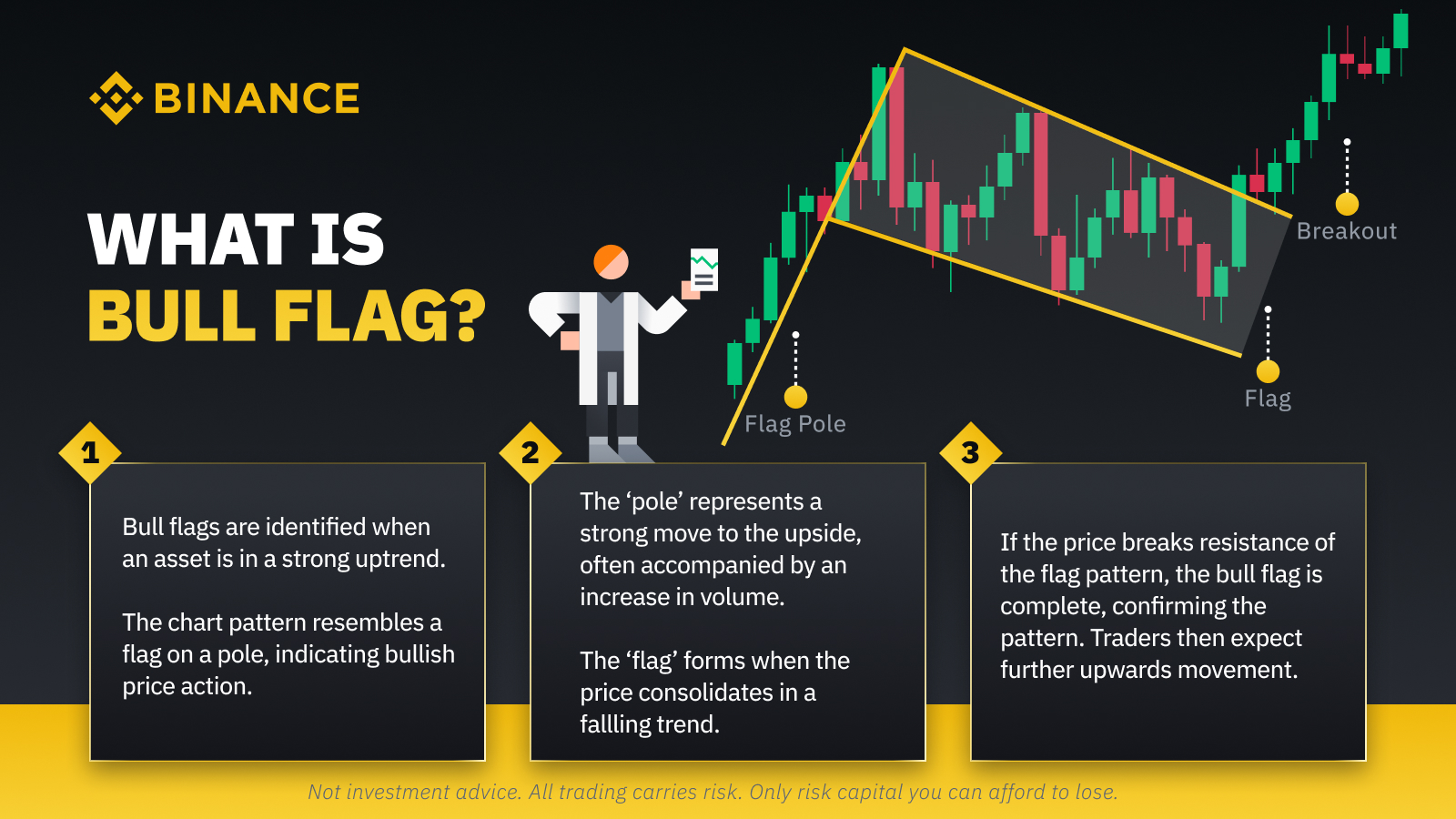 BINANCE

WHAT IS
BULL FLAG?

Breakout

Flag

Flag Pole

1

Bull flags are identified when an asset is in a strong uptrend.

The chart pattern resembles a flag on a pole, indicating bullish price action.

2

The ‘pole’ represents a strong move to the upside, often accompanied by an increase in volume.

The ‘flag’ forms when the price consolidates in a fallling trend.

3

If the price breaks resistance of the flag pattern, the bull flag is complete, confirming the pattern. Traders then expect further upwards movement.

Not investment advice. All trading carries risk. Only risk capital you can afford to lose.